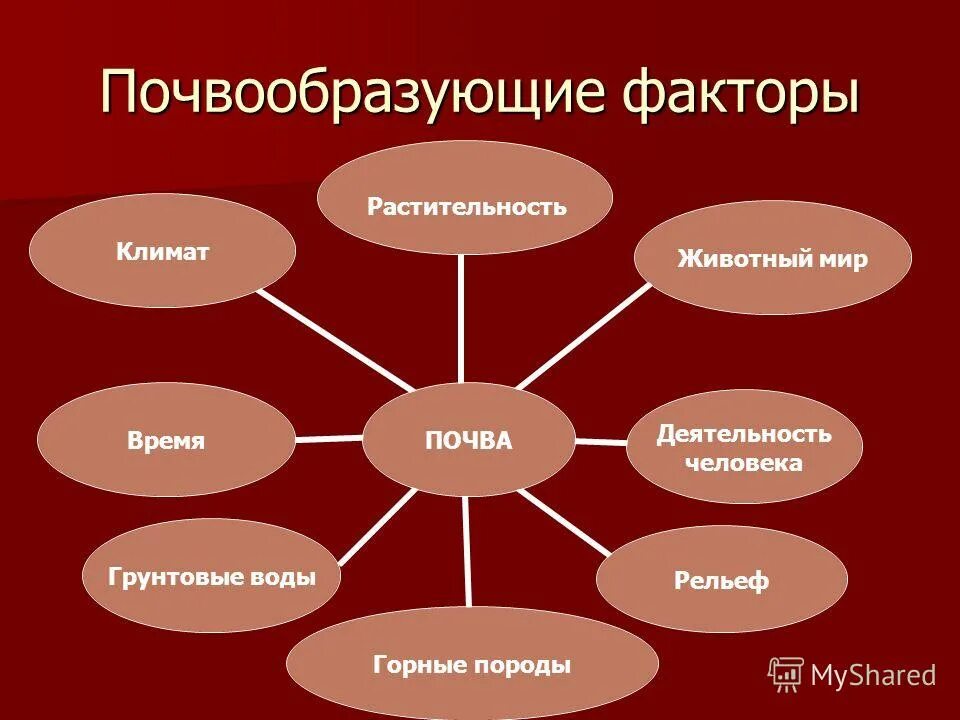 Почвообразующие факторы

Растительность

Климат

Животный мир

Время

ПОЧВА

Деятельность человека

Грунтовые воды

Рельеф

Горные породы

MyShared